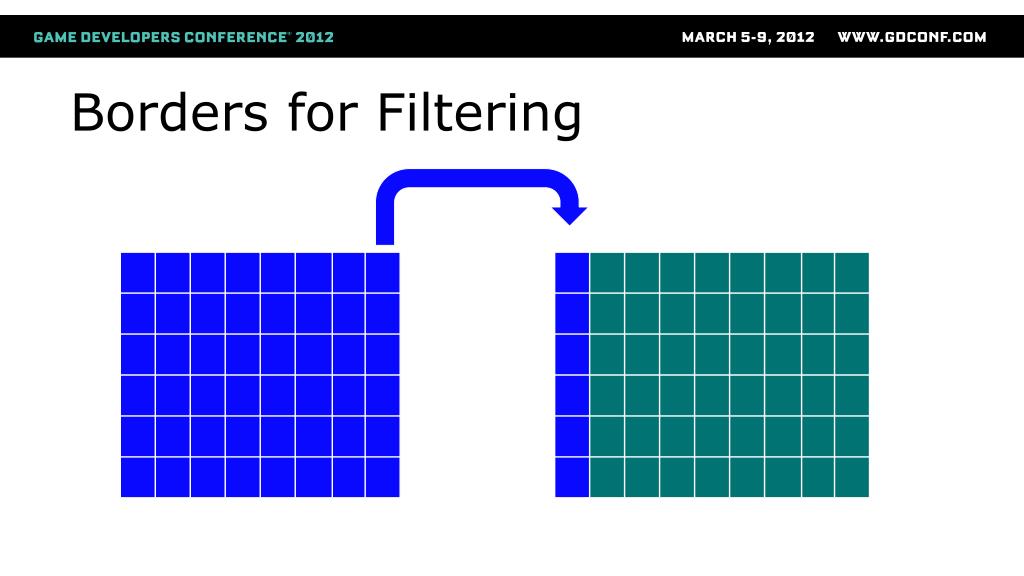 GAME DEVELOPERS CONFERENCE® 2012

MARCH 5-9, 2012 WWW.GDCONF.COM

Borders for Filtering